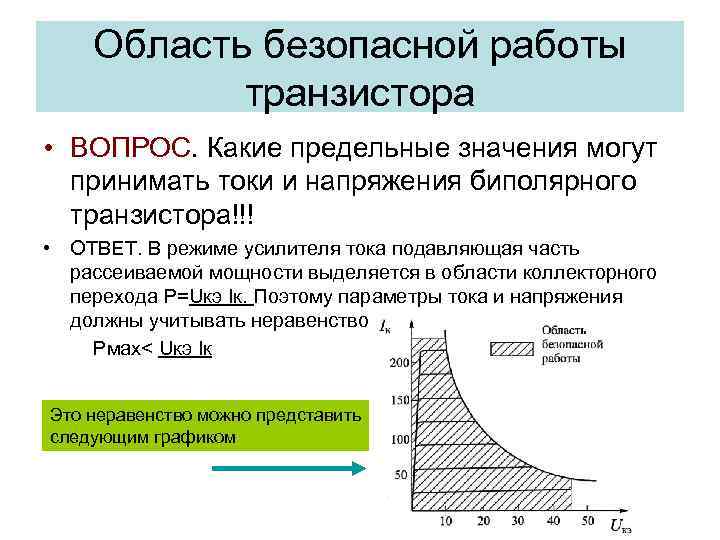 Область безопасной работы транзистора

• ВОПРОС. Какие предельные значения могут принимать токи и напряжения биполярного транзистора!!!

• ОТВЕТ. В режиме усилителя тока подавляющая часть рассеиваемой мощности выделяется в области коллекторного перехода P=Uкэ Iк. Поэтому параметры тока и напряжения должны учитывать неравенство

Pмах< Uкэ Iк

Это неравенство можно представить следующим графиком

$I_к$

Область безопасной работы

200
150
100
50

10 20 30 40 50 $U_{кэ}$